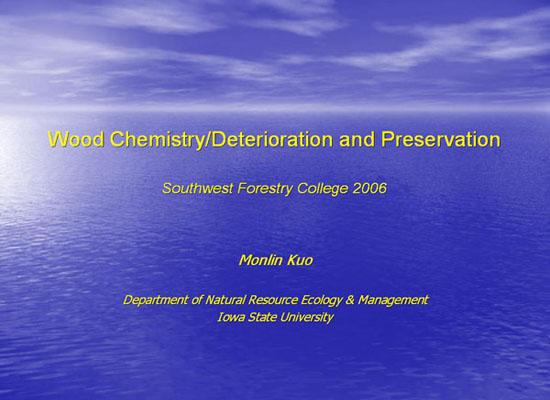 Wood Chemistry/Deterioration and Preservation

Southwest Forestry College 2006

Monlin Kuo

Department of Natural Resource Ecology & Management
Iowa State University